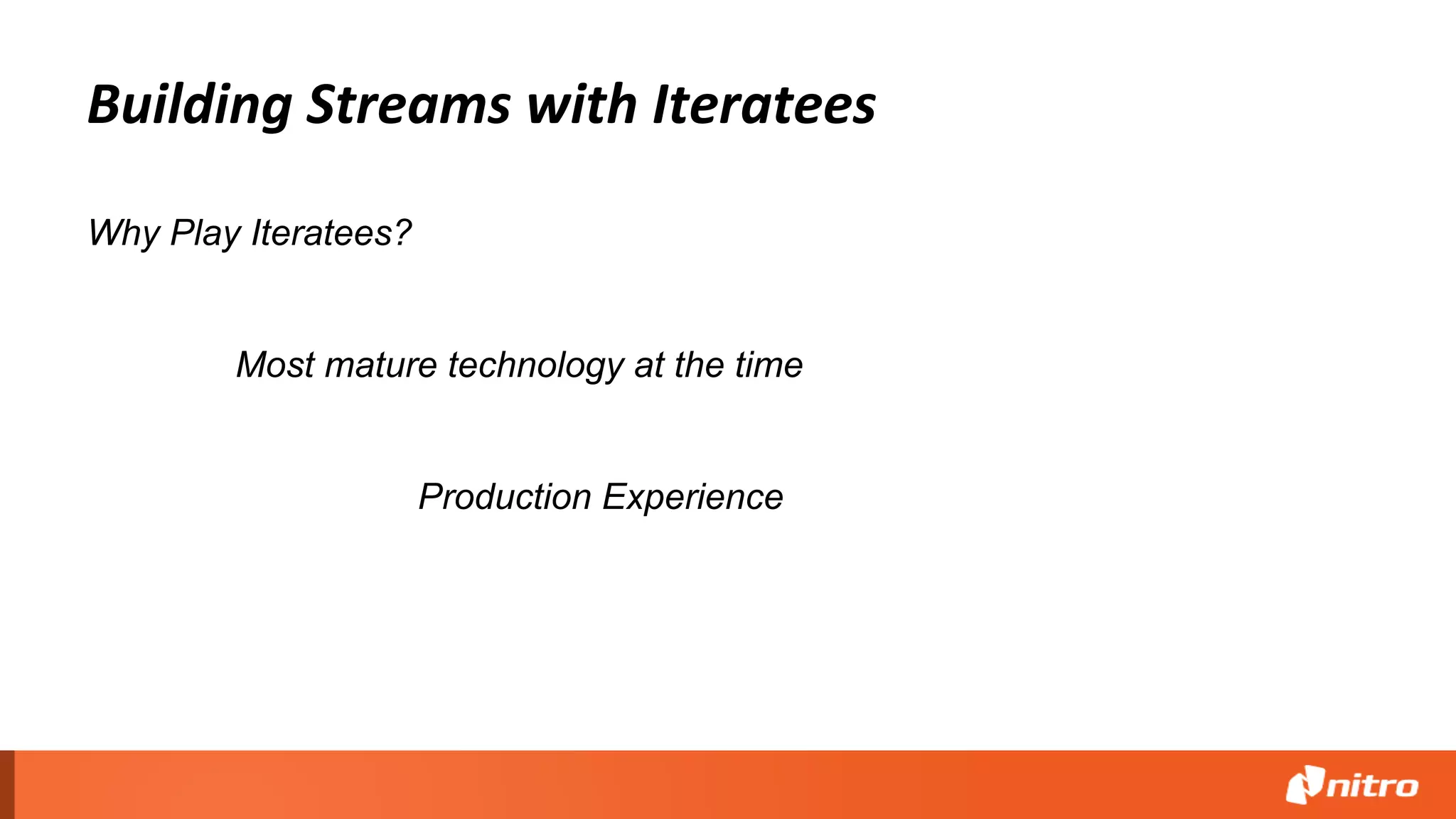 Building Streams with Iteratees

Why Play Iteratees?

Most mature technology at the time

Production Experience

nitro